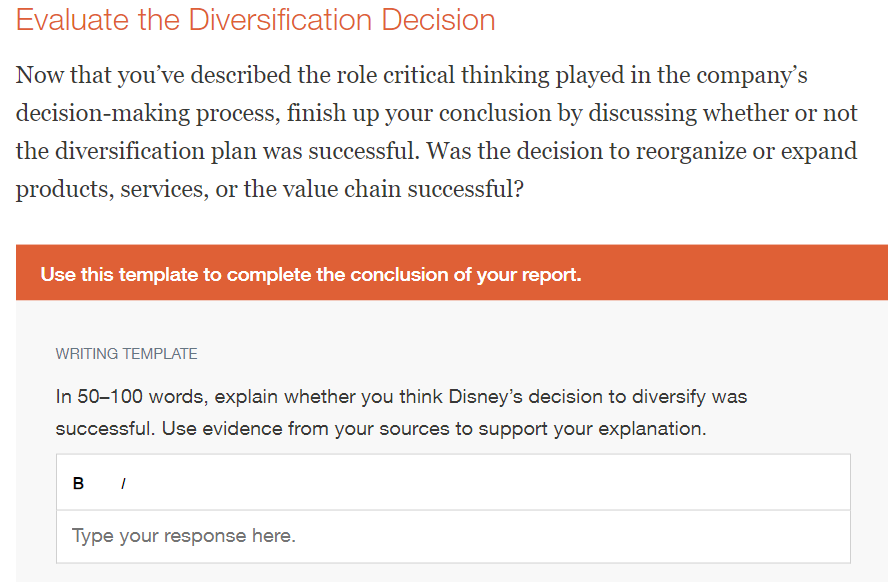 Evaluate the Diversification Decision

Now that you've described the role critical thinking played in the company's decision-making process, finish up your conclusion by discussing whether or not the diversification plan was successful. Was the decision to reorganize or expand products, services, or the value chain successful?

Use this template to complete the conclusion of your report.

WRITING TEMPLATE

In 50–100 words, explain whether you think Disney's decision to diversify was successful. Use evidence from your sources to support your explanation.

B I

Type your response here.